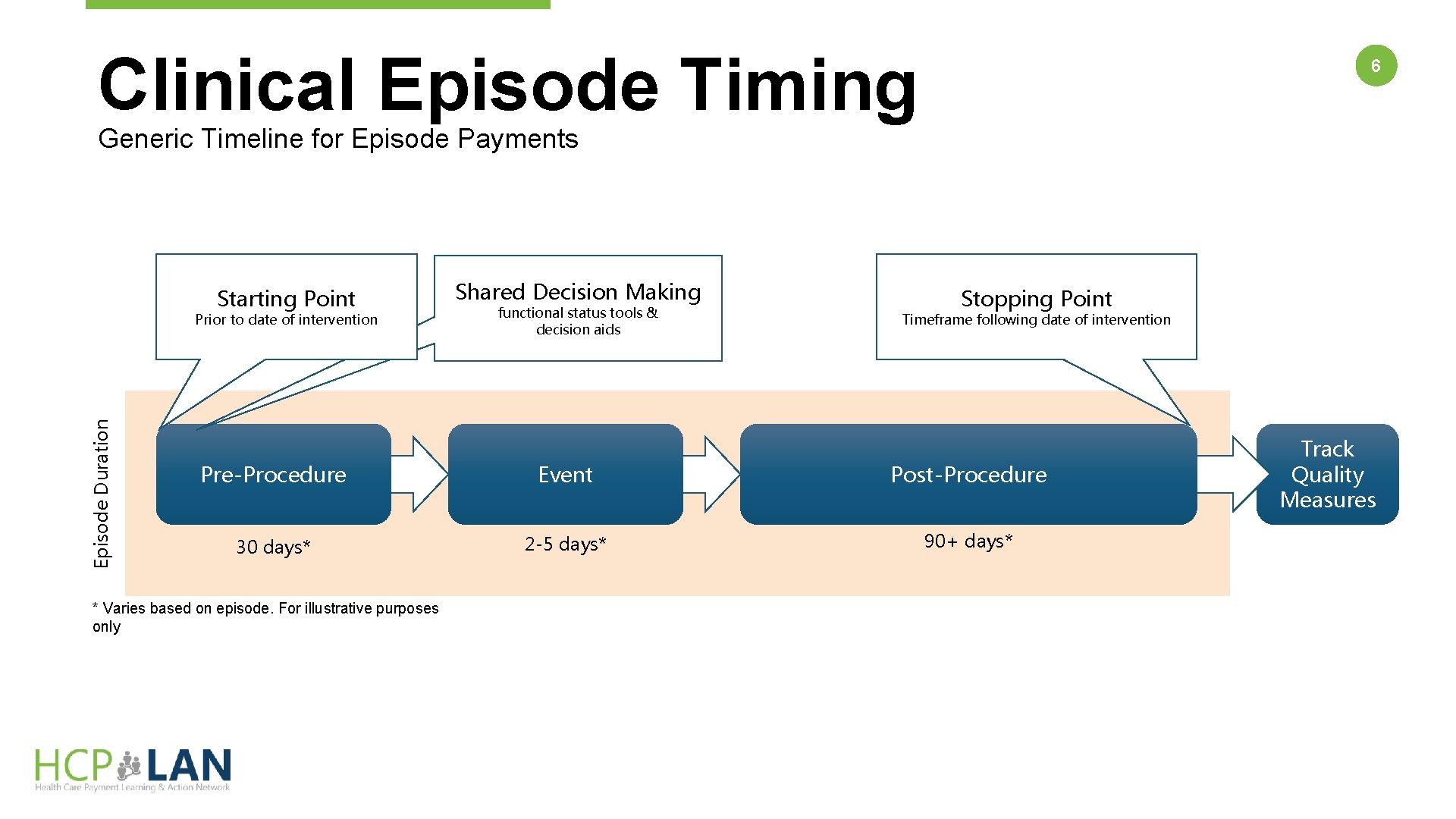 Clinical Episode Timing

6

Generic Timeline for Episode Payments

Starting Point
Prior to date of intervention

Shared Decision Making
functional status tools & decision aids

Stopping Point
Timeframe following date of intervention

Episode Duration

Pre-Procedure

Event

Post-Procedure

Track Quality Measures

30 days*

2-5 days*

90+ days*

* Varies based on episode. For illustrative purposes only

HCP LAN
Health Care Payment Learning & Action Network